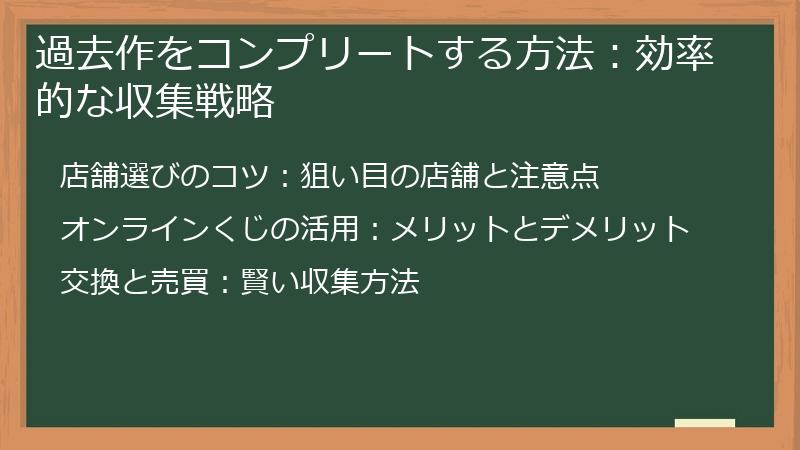 過去作をコンプリートする方法：効率的な収集戦略

店舗選びのコツ：狙い目の店舗と注意点

オンラインくじの活用：メリットとデメリット

交換と売買：賢い収集方法